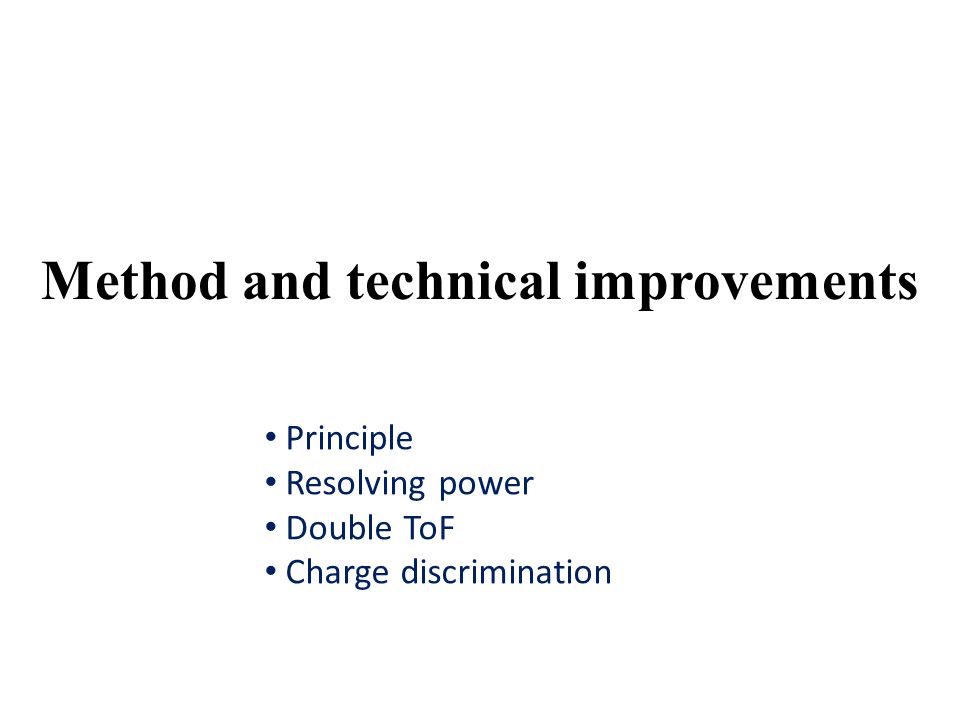 Method and technical improvements

• Principle
• Resolving power
• Double ToF
• Charge discrimination